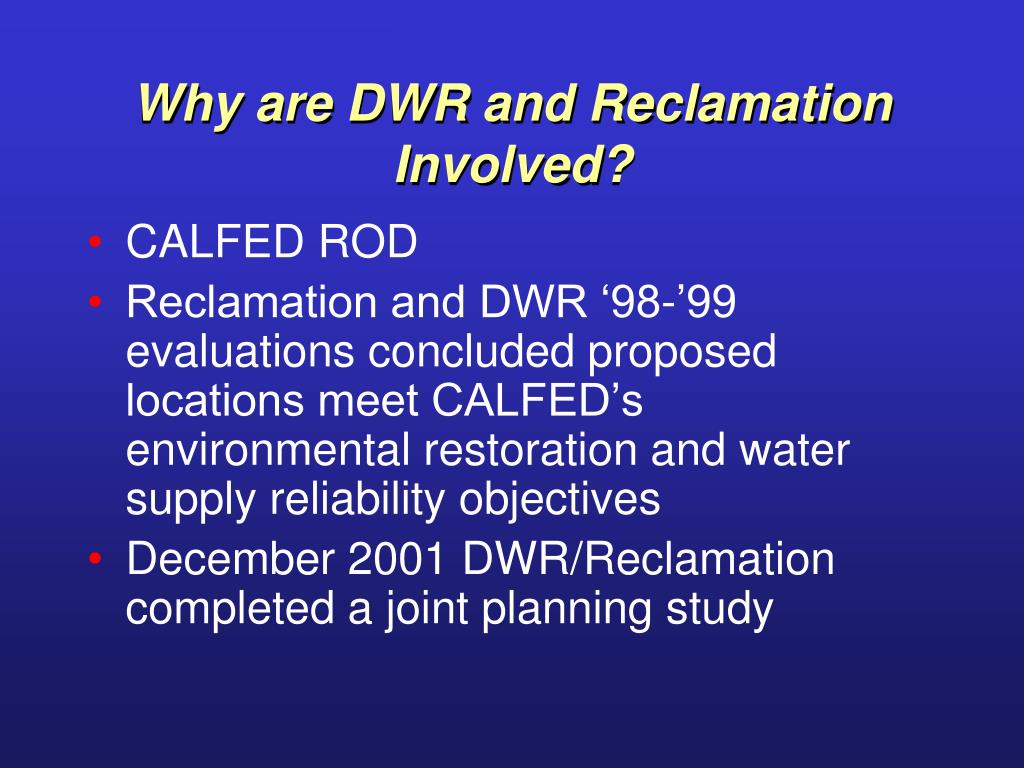 Why are DWR and Reclamation Involved?

• CALFED ROD
• Reclamation and DWR ‘98-’99 evaluations concluded proposed locations meet CALFED’s environmental restoration and water supply reliability objectives
• December 2001 DWR/Reclamation completed a joint planning study